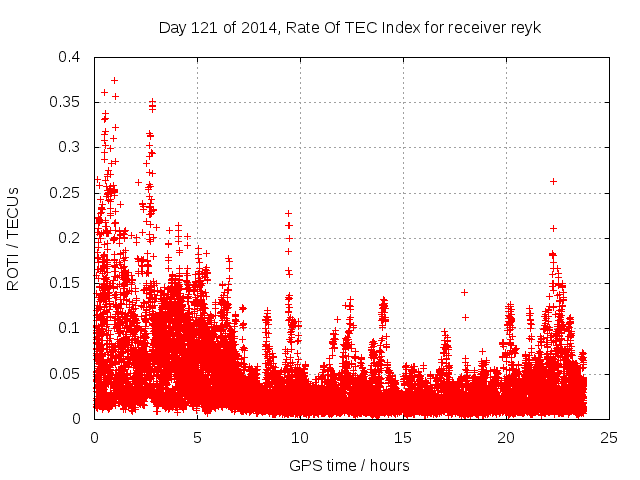 Day 121 of 2014, Rate Of TEC Index for receiver reyk

ROTI / TECUs

0.4
0.35
0.3
0.25
0.2
0.15
0.1
0.05
0

0
5
10
15
20
25

GPS time / hours